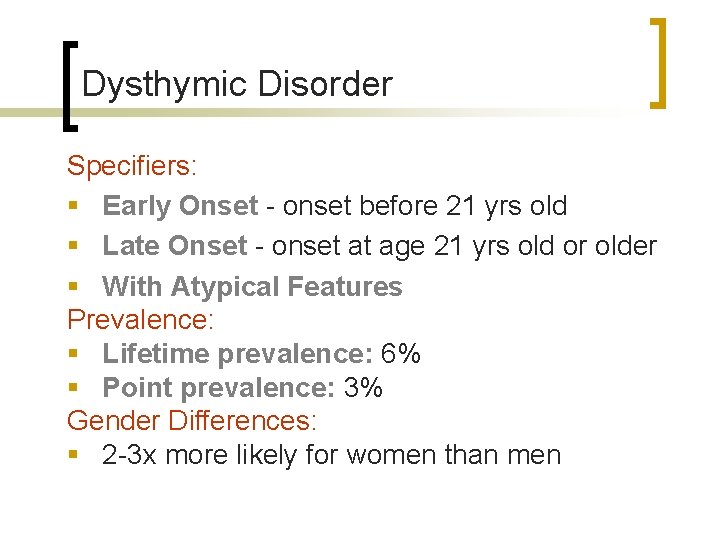 Dysthymic Disorder

Specifiers:
- Early Onset - onset before 21 yrs old
- Late Onset - onset at age 21 yrs old or older
- With Atypical Features

Prevalence:
- Lifetime prevalence: 6%
- Point prevalence: 3%

Gender Differences:
- 2-3x more likely for women than men